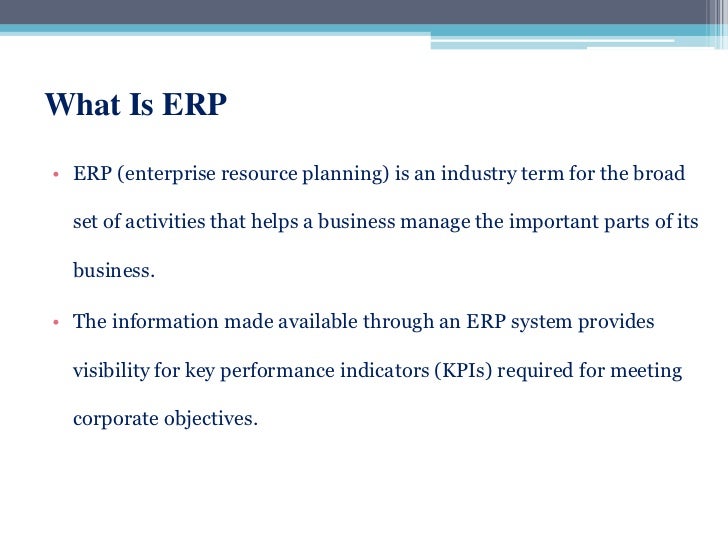 What Is ERP

• ERP (enterprise resource planning) is an industry term for the broad set of activities that helps a business manage the important parts of its business.

• The information made available through an ERP system provides visibility for key performance indicators (KPIs) required for meeting corporate objectives.